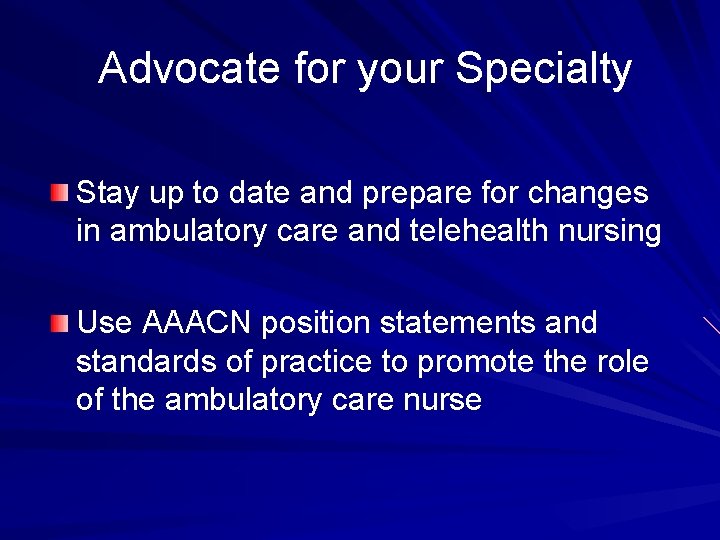 Advocate for your Specialty

Stay up to date and prepare for changes in ambulatory care and telehealth nursing

Use AAACN position statements and standards of practice to promote the role of the ambulatory care nurse